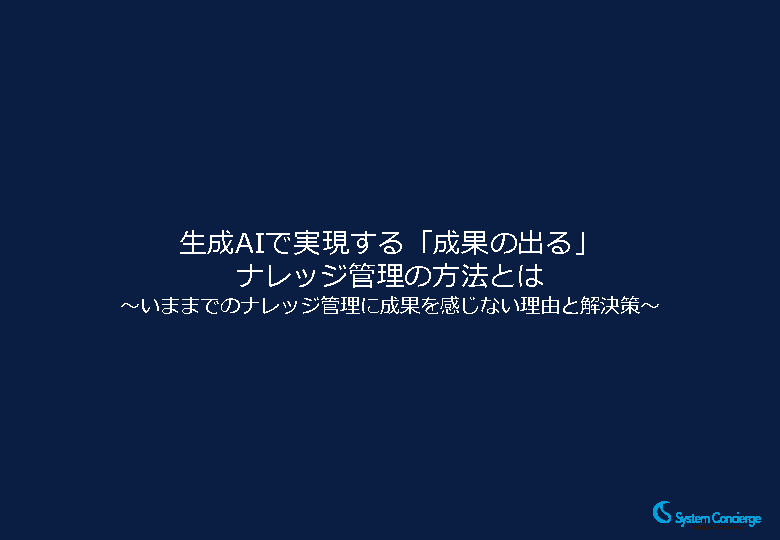 生成AIで実現する「成果の出る」
ナレッジ管理の方法とは
～いままでのナレッジ管理に成果を感じない理由と解決策～

System Concierge